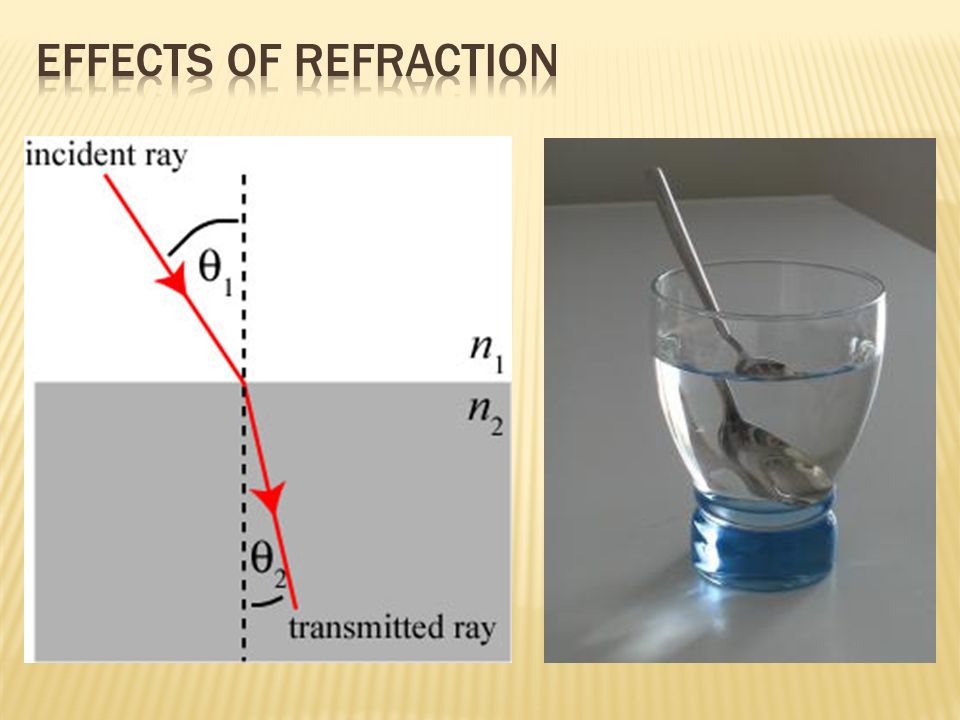 EFFECTS OF REFRACTION

incident ray

$\theta_1$

$n_1$

$n_2$

$\theta_2$

transmitted ray